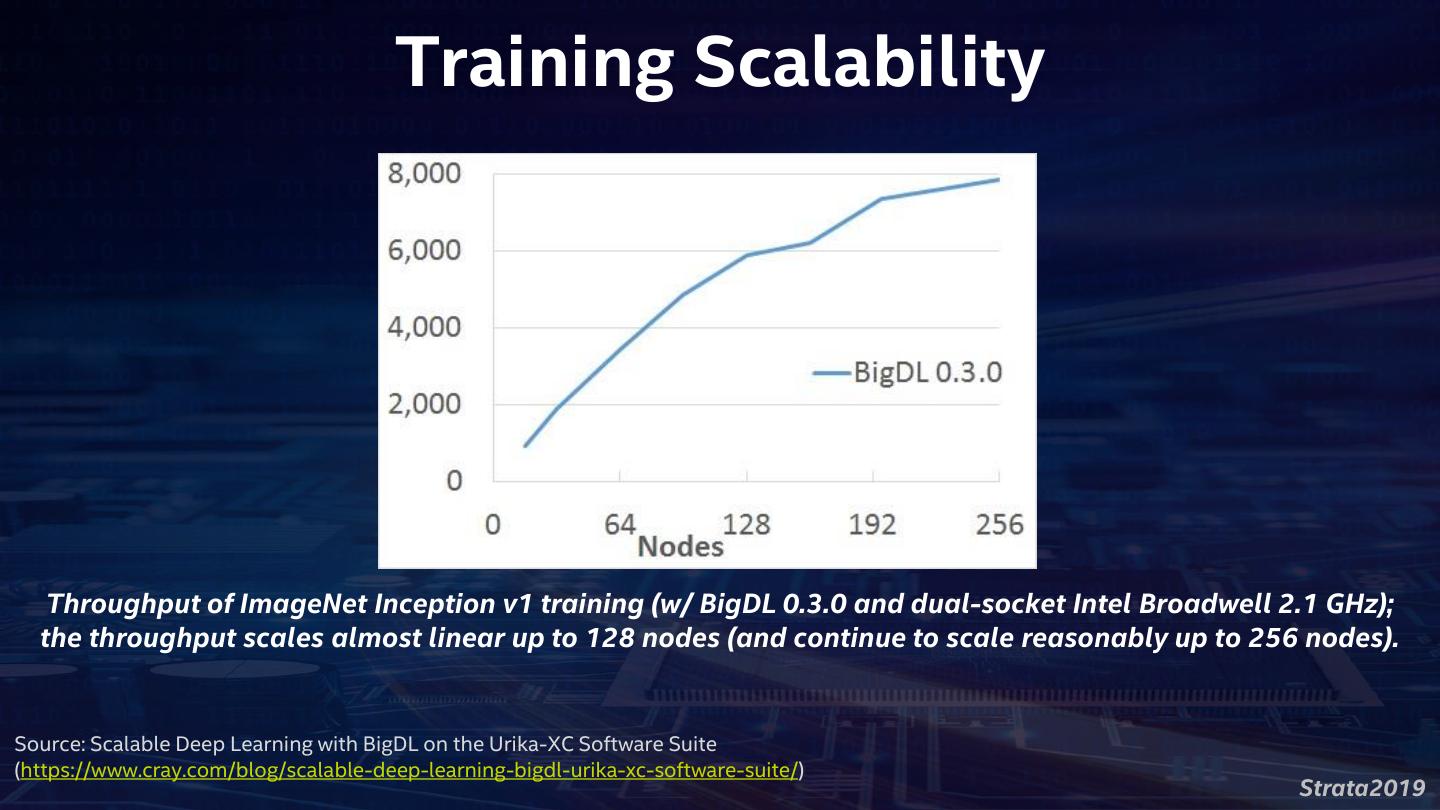 Training Scalability

8,000
6,000
4,000
2,000
0

BigDL 0.3.0

0
64
128
192
256
Nodes

Throughput of ImageNet Inception v1 training (w/ BigDL 0.3.0 and dual-socket Intel Broadwell 2.1 GHz); the throughput scales almost linear up to 128 nodes (and continue to scale reasonably up to 256 nodes).

Source: Scalable Deep Learning with BigDL on the Urika-XC Software Suite (https://www.cray.com/blog/scalable-deep-learning-bigdl-urika-xc-software-suite/)

Strata2019